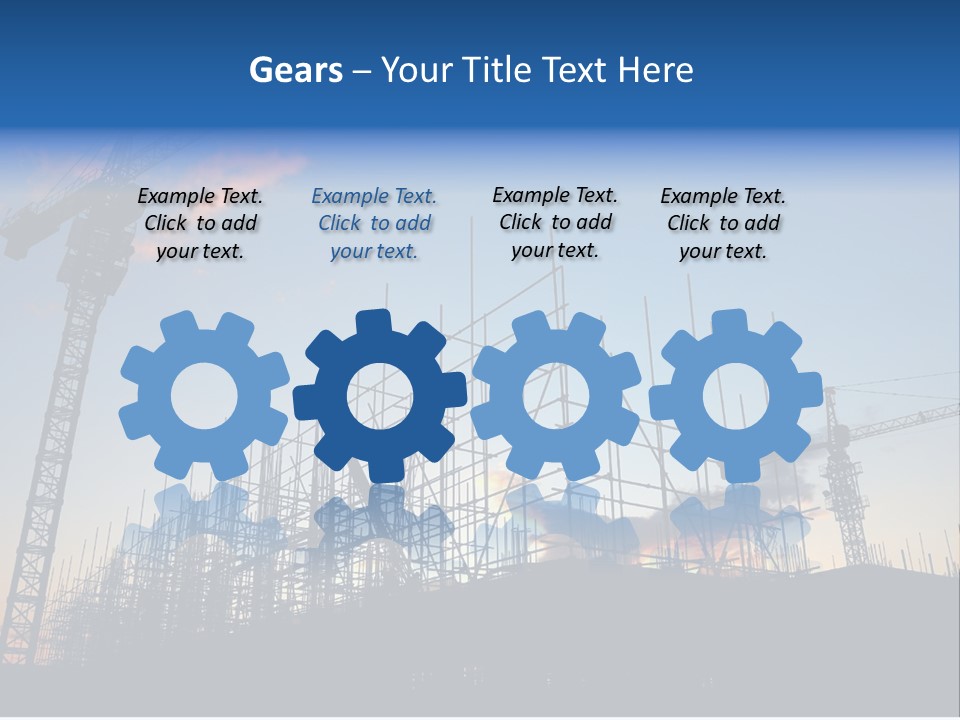 Gears – Your Title Text Here

Example Text. Click to add your text.

Example Text. Click to add your text.

Example Text. Click to add your text.

Example Text. Click to add your text.